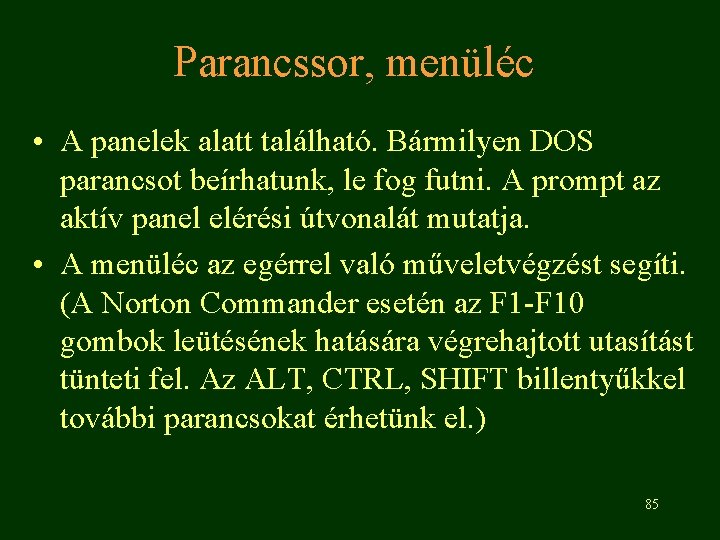 Parancssor, menüléc

• A panelek alatt található. Bármilyen DOS parancsot beírhatunk, le fog futni. A prompt az aktív panel elérési útvonalát mutatja.

• A menüléc az egérrel való műveletvégzést segíti. (A Norton Commander esetén az F1-F10 gombok leütésének hatására végrehajtott utasítást tünteti fel. Az ALT, CTRL, SHIFT billentyűkkel további parancsokat érhetünk el.)

85